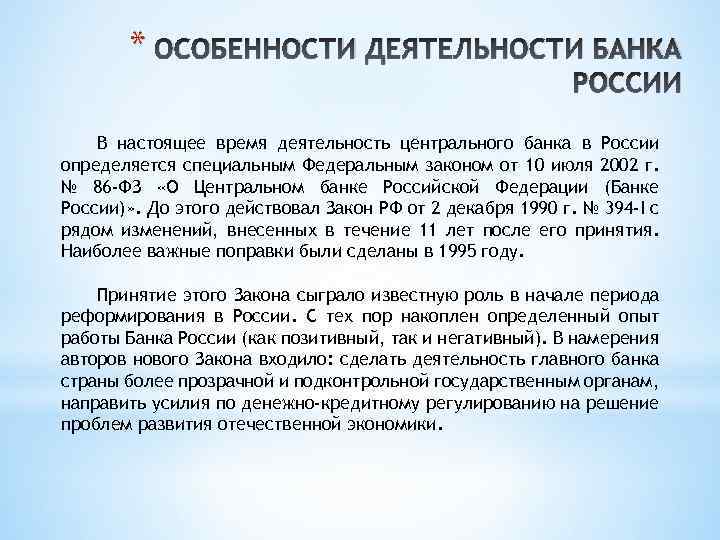 * ОСОБЕННОСТИ ДЕЯТЕЛЬНОСТИ БАНКА РОССИИ

В настоящее время деятельность центрального банка в России определяется специальным Федеральным законом от 10 июля 2002 г. № 86-ФЗ «О Центральном банке Российской Федерации (Банке России)». До этого действовал Закон РФ от 2 декабря 1990 г. № 394-I с рядом изменений, внесенных в течение 11 лет после его принятия. Наиболее важные поправки были сделаны в 1995 году.

Принятие этого Закона сыграло известную роль в начале периода реформирования в России. С тех пор накоплен определенный опыт работы Банка России (как позитивный, так и негативный). В намерения авторов нового Закона входило: сделать деятельность главного банка страны более прозрачной и подконтрольной государственным органам, направить усилия по денежно-кредитному регулированию на решение проблем развития отечественной экономики.